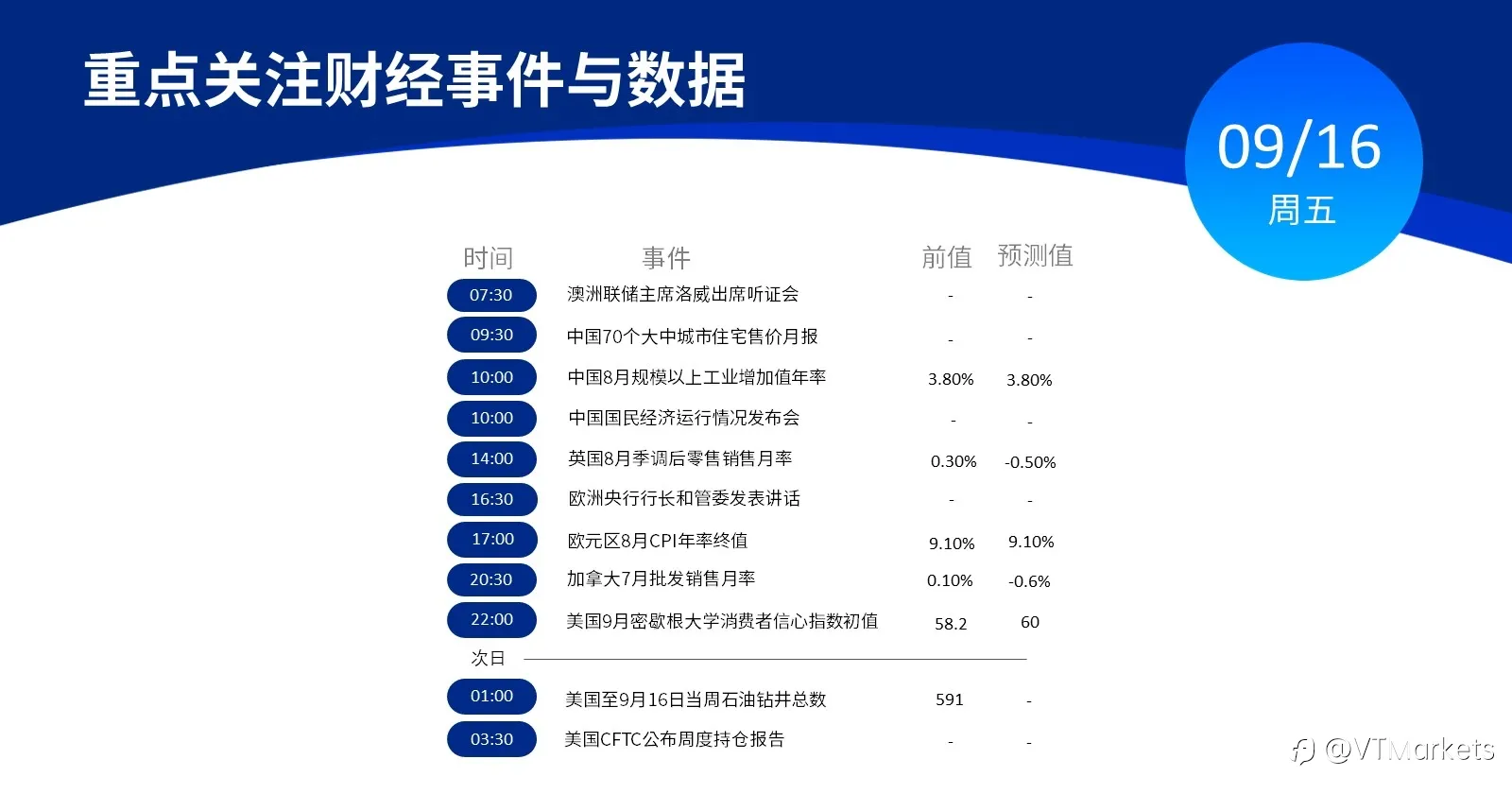 重点关注财经事件与数据

09/16
周五

| 时间 | 事件 | 前值 | 预测值 |
|---|---|---|---|
| 07:30 | 澳洲联储主席洛威出席听证会 | - | - |
| 09:30 | 中国70个大中城市住宅售价月报 | - | - |
| 10:00 | 中国8月规模以上工业增加值年率 | 3.80% | 3.80% |
| 10:00 | 中国国民经济运行情况发布会 | - | - |
| 14:00 | 英国8月季调后零售销售月率 | 0.30% | -0.50% |
| 16:30 | 欧洲央行行长和管委发表讲话 | - | - |
| 17:00 | 欧元区8月CPI年率终值 | 9.10% | 9.10% |
| 20:30 | 加拿大7月批发销售月率 | 0.10% | -0.6% |
| 22:00 | 美国9月密歇根大学消费者信心指数初值 | 58.2 | 60 |
| 次日 | | | |
| 01:00 | 美国至9月16日当周石油钻井总数 | 591 | - |
| 03:30 | 美国CFTC公布周度持仓报告 | - | - |

@VTMarkets